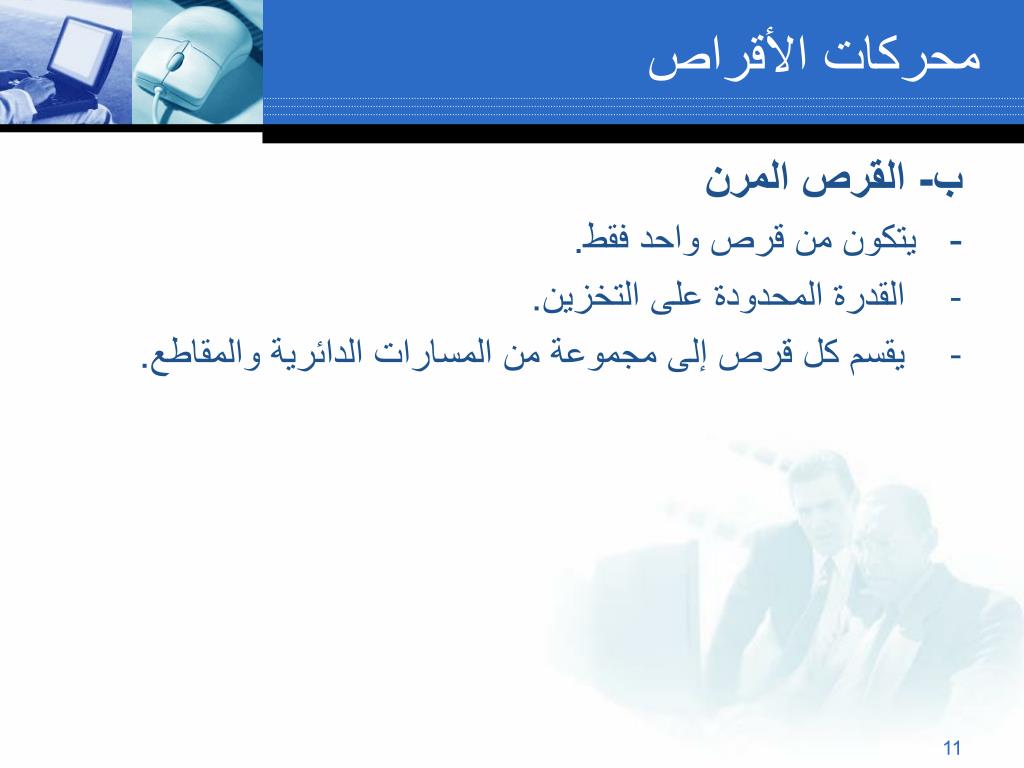 محركات الأقراص

ب- القرص المرن

- يتكون من قرص واحد فقط.
- القدرة المحدودة على التخزين.
- يقسم كل قرص إلى مجموعة من المسارات الدائرية والمقاطع.

11